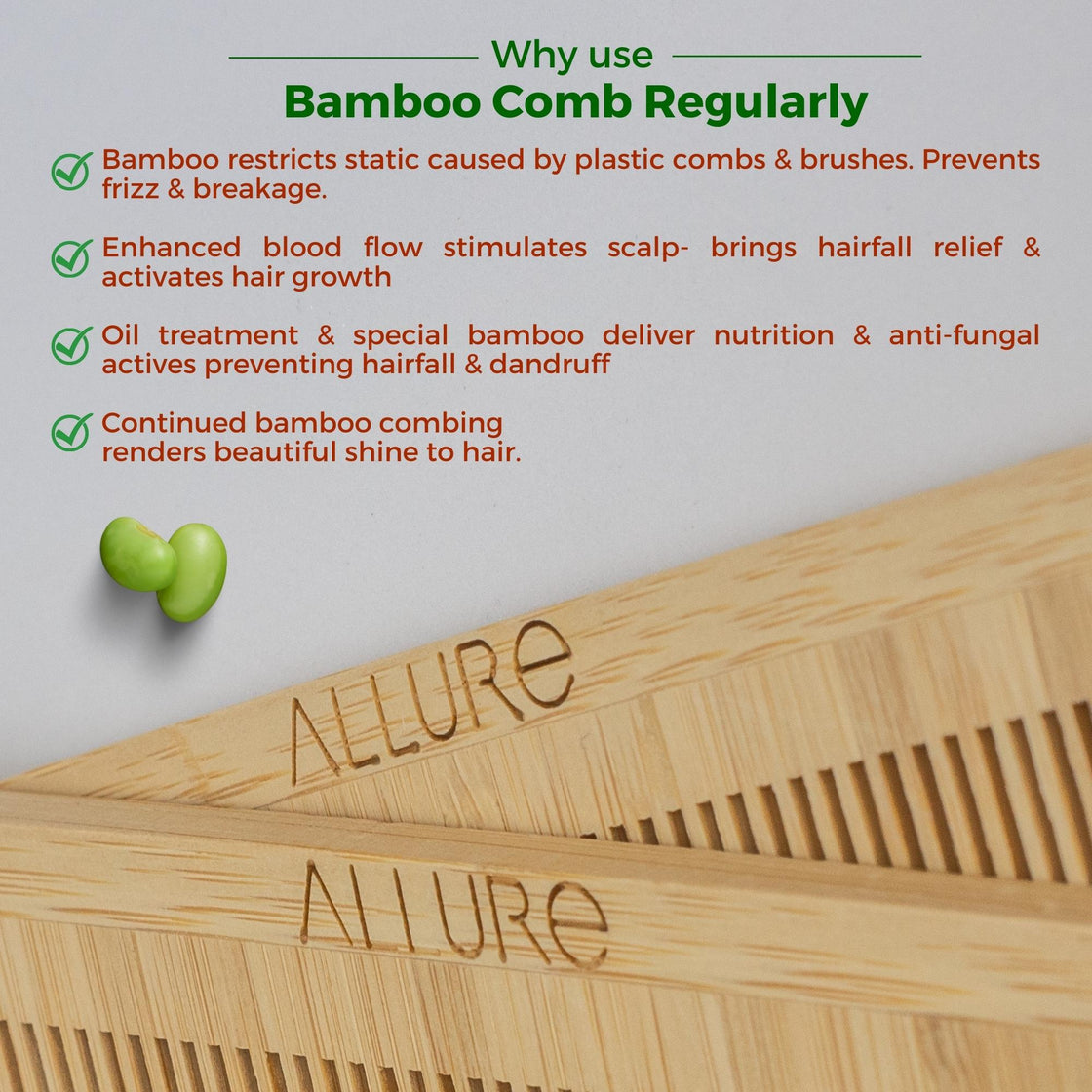 Why use
Bamboo Comb Regularly

Bamboo restricts static caused by plastic combs & brushes. Prevents frizz & breakage.

Enhanced blood flow stimulates scalp- brings hairfall relief & activates hair growth

Oil treatment & special bamboo deliver nutrition & anti-fungal actives preventing hairfall & dandruff

Continued bamboo combing renders beautiful shine to hair.

ALLURe

ALLURe